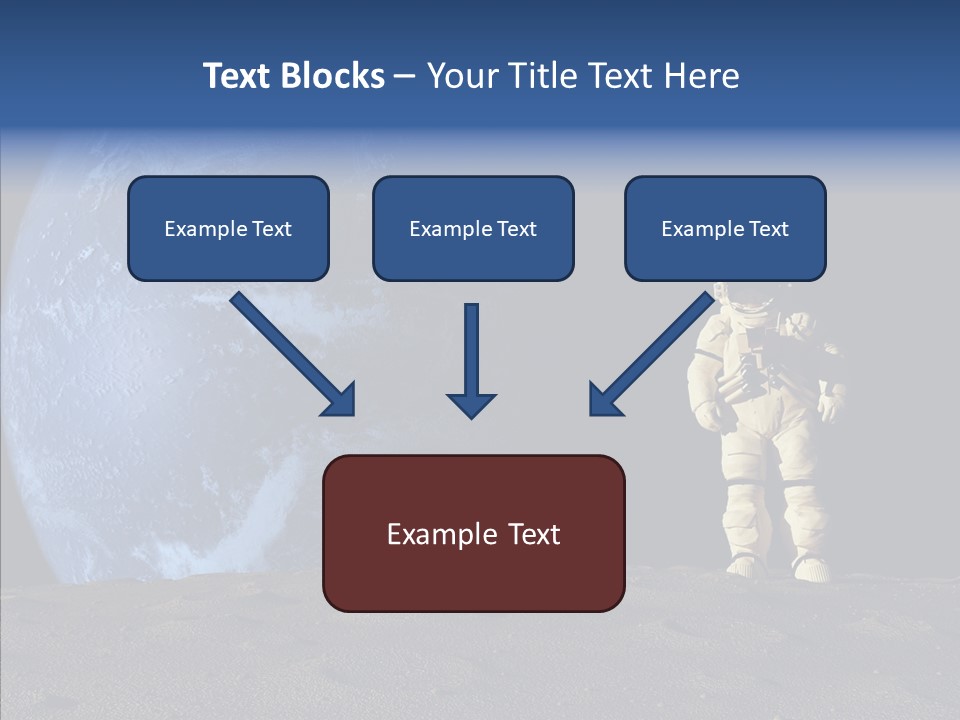 Text Blocks – Your Title Text Here

Example Text

Example Text

Example Text

Example Text